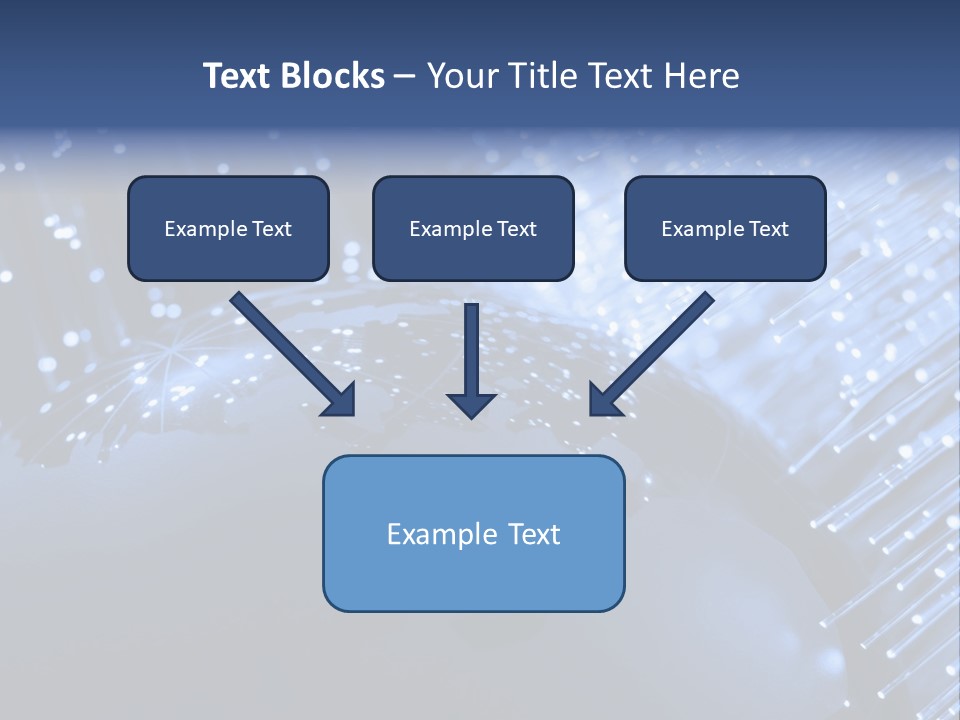 Text Blocks – Your Title Text Here

Example Text

Example Text

Example Text

Example Text